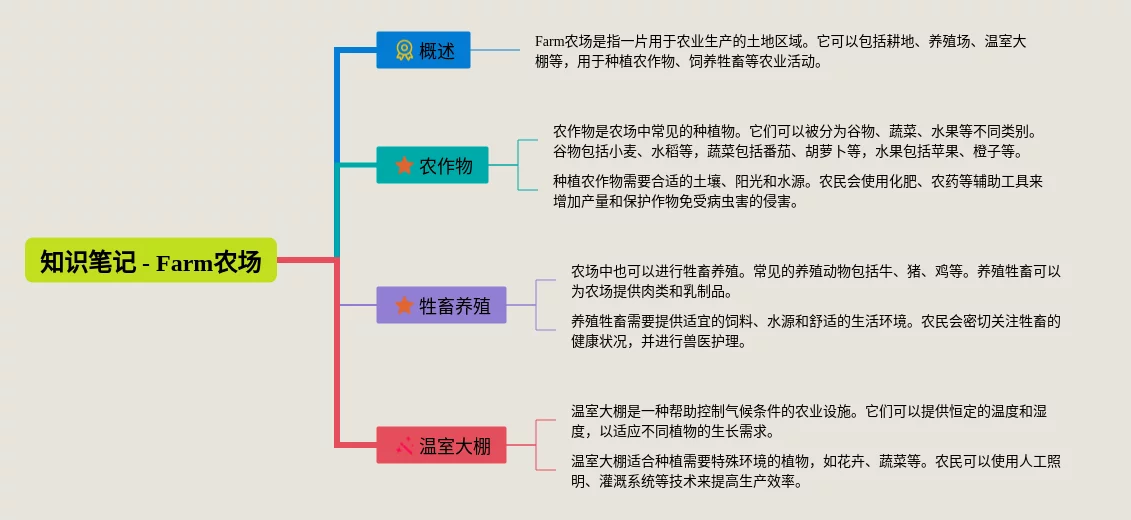 知识笔记 - Farm农场

概述

Farm农场是指一片用于农业生产的土地区域。它可以包括耕地、养殖场、温室大棚等，用于种植农作物、饲养牲畜等农业活动。

农作物

农作物是农场中常见的种植物。它们可以被分为谷物、蔬菜、水果等不同类别。谷物包括小麦、水稻等，蔬菜包括番茄、胡萝卜等，水果包括苹果、橙子等。

种植农作物需要合适的土壤、阳光和水源。农民会使用化肥、农药等辅助工具来增加产量和保护作物免受病虫害的侵害。

牲畜养殖

农场中也可以进行牲畜养殖。常见的养殖动物包括牛、猪、鸡等。养殖牲畜可以为农场提供肉类和乳制品。

养殖牲畜需要提供适宜的饲料、水源和舒适的生活环境。农民会密切关注牲畜的健康状况，并进行兽医护理。

温室大棚

温室大棚是一种帮助控制气候条件的农业设施。它们可以提供恒定的温度和湿度，以适应不同植物的生长需求。

温室大棚适合种植需要特殊环境的植物，如花卉、蔬菜等。农民可以使用人工照明、灌溉系统等技术来提高生产效率。